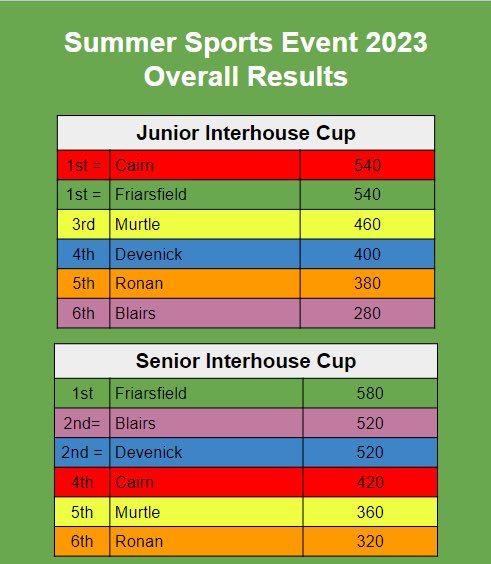 Summer Sports Event 2023
Overall Results

| Junior Interhouse Cup | | |
|---|---|---|
| 1st = | Cairn | 540 |
| 1st = | Friarsfield | 540 |
| 3rd | Murtle | 460 |
| 4th | Devenick | 400 |
| 5th | Ronan | 380 |
| 6th | Blairs | 280 |

| Senior Interhouse Cup | | |
|---|---|---|
| 1st | Friarsfield | 580 |
| 2nd= | Blairs | 520 |
| 2nd = | Devenick | 520 |
| 4th | Cairn | 420 |
| 5th | Murtle | 360 |
| 6th | Ronan | 320 |